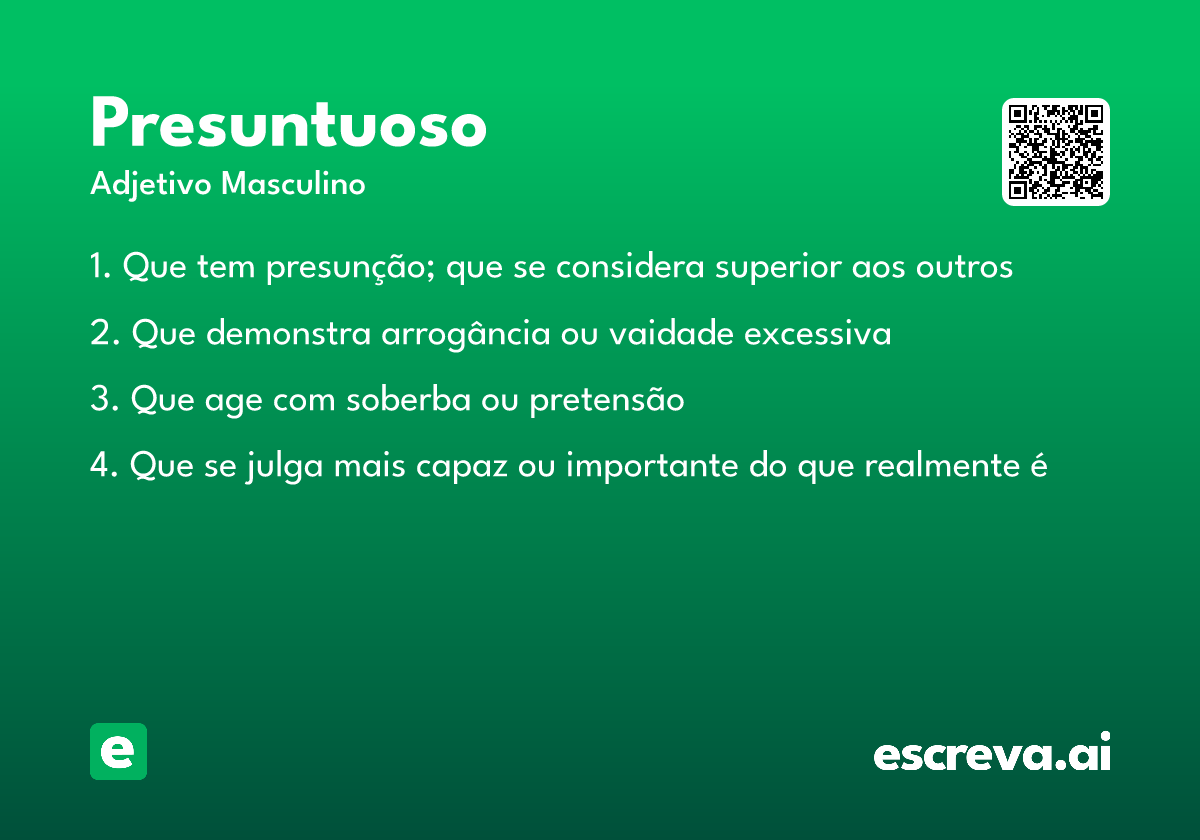 Presuntuoso
Adjetivo Masculino

1. Que tem presunção; que se considera superior aos outros

2. Que demonstra arrogância ou vaidade excessiva

3. Que age com soberba ou pretensão

4. Que se julga mais capaz ou importante do que realmente é

e

escreva.ai